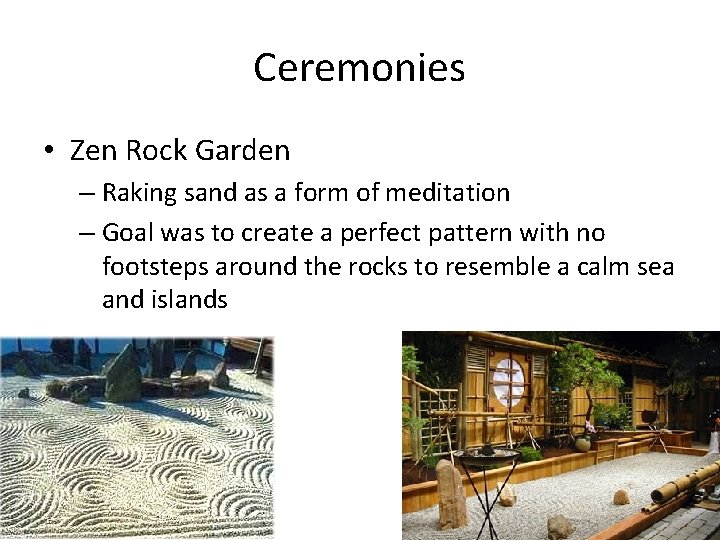 Ceremonies

• Zen Rock Garden

– Raking sand as a form of meditation

– Goal was to create a perfect pattern with no footsteps around the rocks to resemble a calm sea and islands